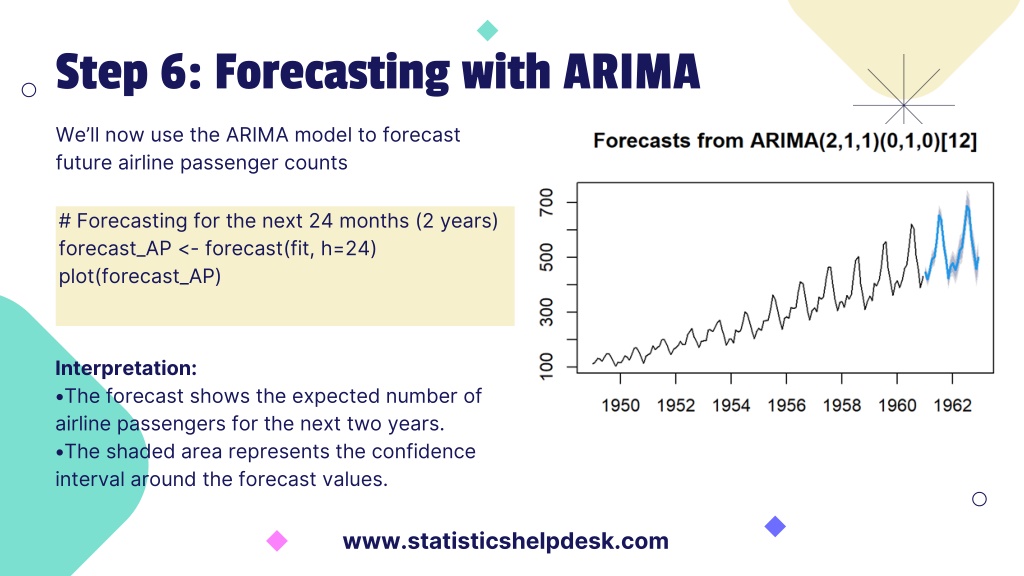 Step 6: Forecasting with ARIMA

We'll now use the ARIMA model to forecast future airline passenger counts

# Forecasting for the next 24 months (2 years)
forecast_AP <- forecast(fit, h=24)
plot(forecast_AP)

Interpretation:
•The forecast shows the expected number of airline passengers for the next two years.
•The shaded area represents the confidence interval around the forecast values.

Forecasts from ARIMA(2,1,1)(0,1,0)[12]

700
500
300
100

1950 1952 1954 1956 1958 1960 1962

www.statisticshelpdesk.com